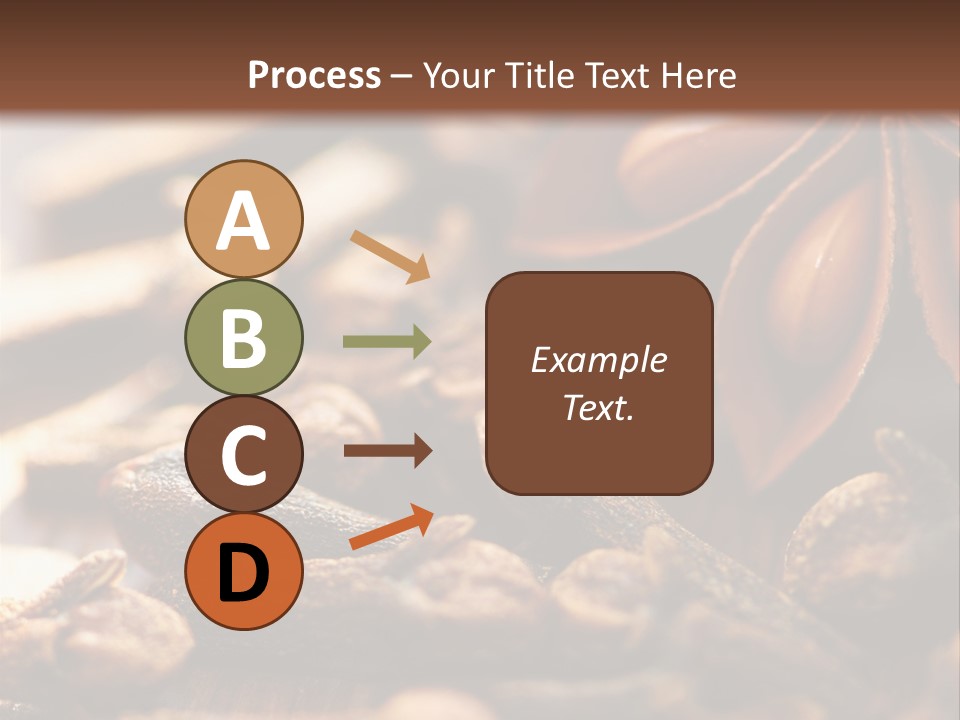 Process – Your Title Text Here

A

B

C

D

Example Text.